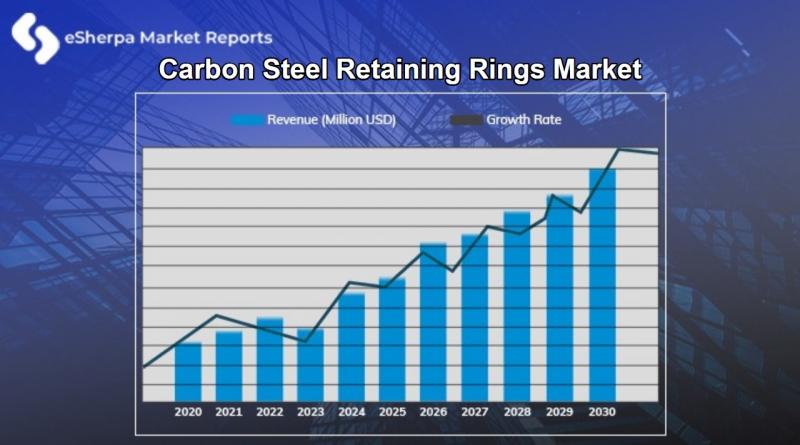 eSherpa Market Reports

Carbon Steel Retaining Rings Market

Revenue (Million USD)
Growth Rate

2020
2021
2022
2023
2024
2025
2026
2027
2028
2029
2030